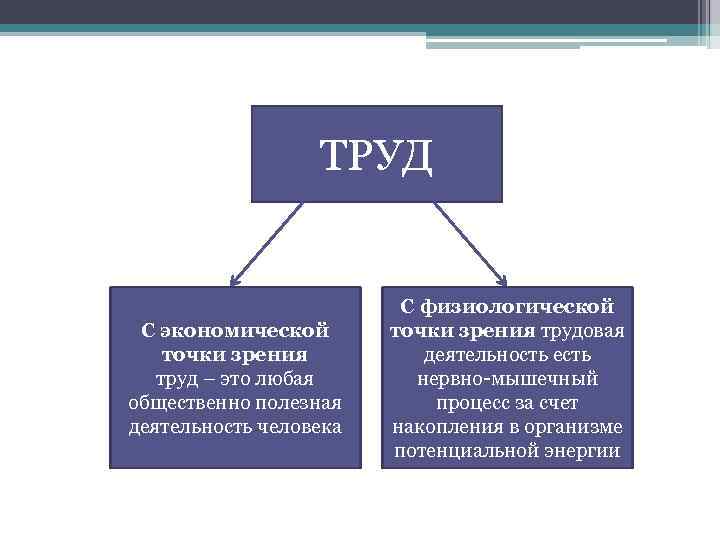 ТРУД

С экономической точки зрения труд – это любая общественно полезная деятельность человека

С физиологической точки зрения трудовая деятельность есть нервно-мышечный процесс за счет накопления в организме потенциальной энергии